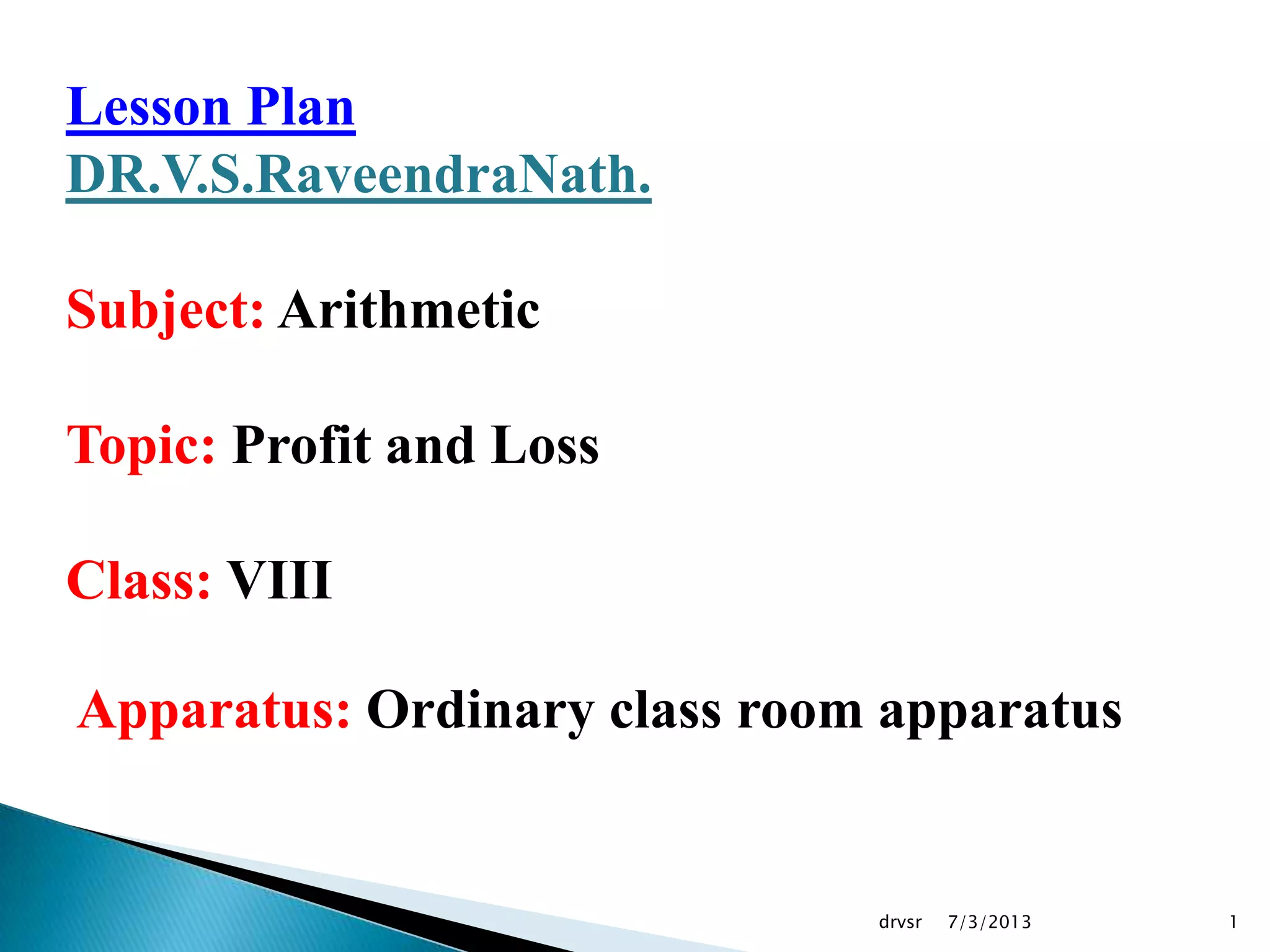 Lesson Plan
DR.V.S.RaveendraNath.

Subject: Arithmetic

Topic: Profit and Loss

Class: VIII

Apparatus: Ordinary class room apparatus

drvsr 7/3/2013 1